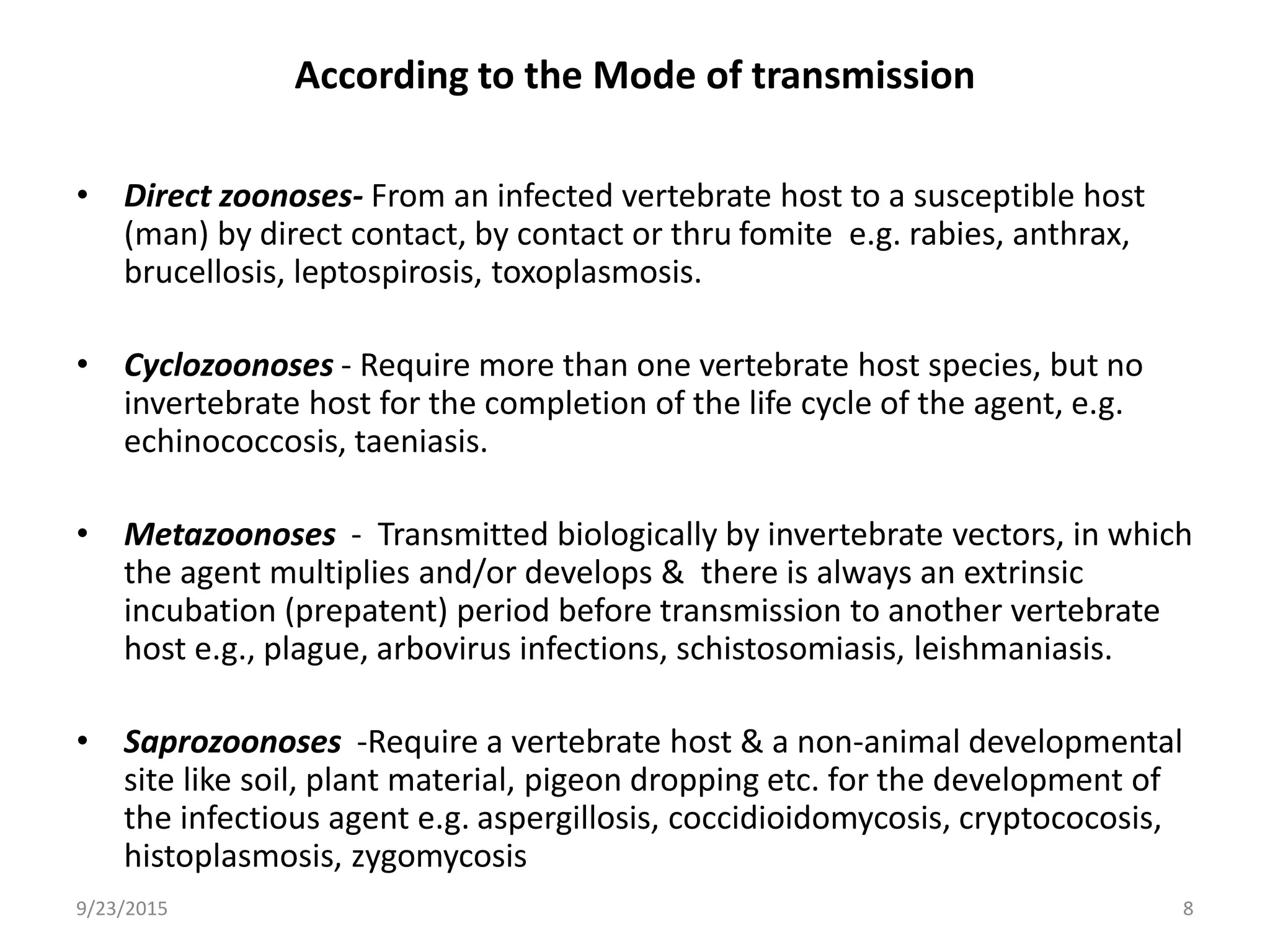 According to the Mode of transmission

• Direct zoonoses- From an infected vertebrate host to a susceptible host (man) by direct contact, by contact or thru fomite e.g. rabies, anthrax, brucellosis, leptospirosis, toxoplasmosis.

• Cyclozoonoses - Require more than one vertebrate host species, but no invertebrate host for the completion of the life cycle of the agent, e.g. echinococcosis, taeniasis.

• Metazoonoses - Transmitted biologically by invertebrate vectors, in which the agent multiplies and/or develops & there is always an extrinsic incubation (prepatent) period before transmission to another vertebrate host e.g., plague, arbovirus infections, schistosomiasis, leishmaniasis.

• Saprozoonoses -Require a vertebrate host & a non-animal developmental site like soil, plant material, pigeon dropping etc. for the development of the infectious agent e.g. aspergillosis, coccidioidomycosis, cryptococosis, histoplasmosis, zygomycosis

9/23/2015

8